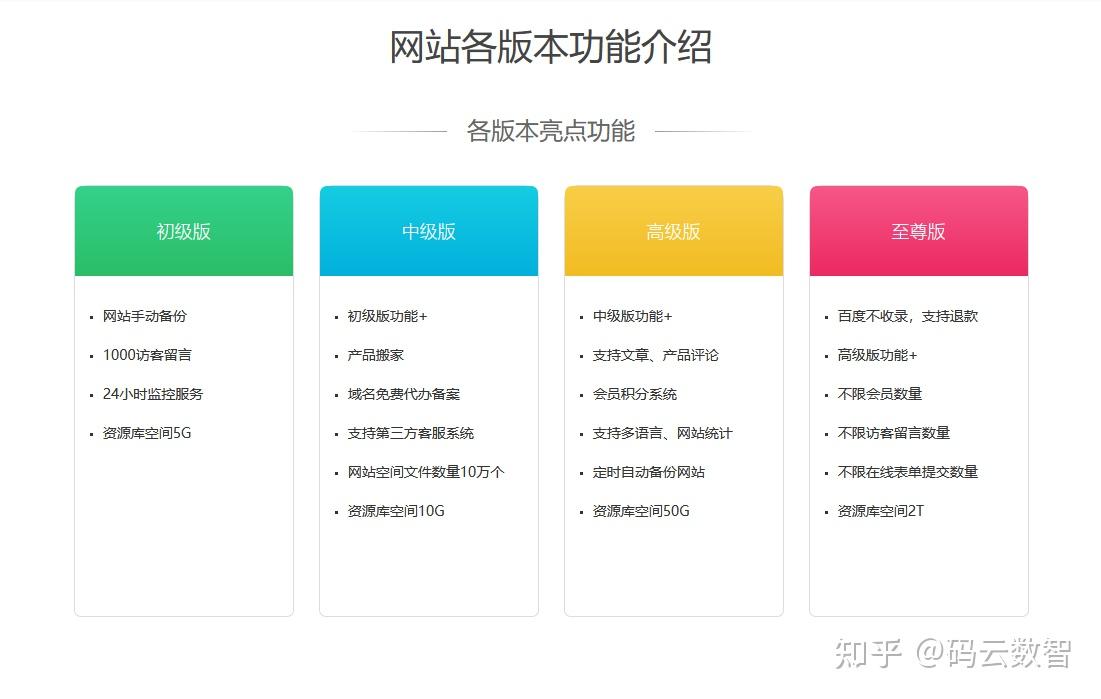 网站各版本功能介绍

各版本亮点功能

初级版

- 网站手动备份
- 1000访客留言
- 24小时监控服务
- 资源库空间5G

中级版

- 初级版功能+
- 产品搬家
- 域名免费代办备案
- 支持第三方客服系统
- 网站空间文件数量10万个
- 资源库空间10G

高级版

- 中级版功能+
- 支持文章、产品评论
- 会员积分系统
- 支持多语言、网站统计
- 定时自动备份网站
- 资源库空间50G

至尊版

- 百度不收录，支持退款
- 高级版功能+
- 不限会员数量
- 不限访客留言数量
- 不限在线表单提交数量
- 资源库空间2T

知乎 @码云数智